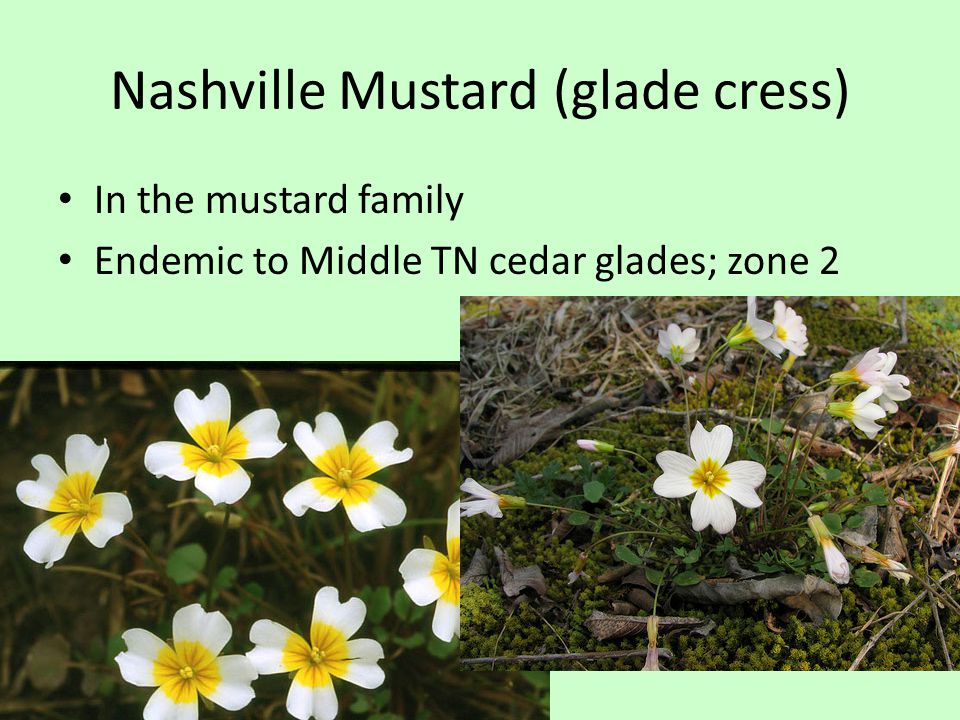 Nashville Mustard (glade cress)

• In the mustard family
• Endemic to Middle TN cedar glades; zone 2